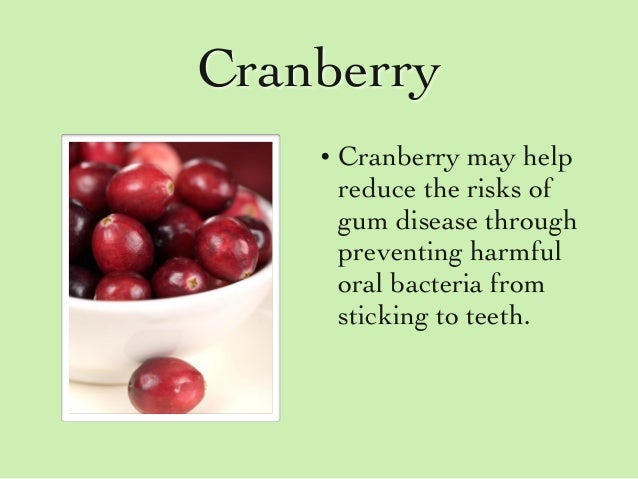 Cranberry

• Cranberry may help reduce the risks of gum disease through preventing harmful oral bacteria from sticking to teeth.